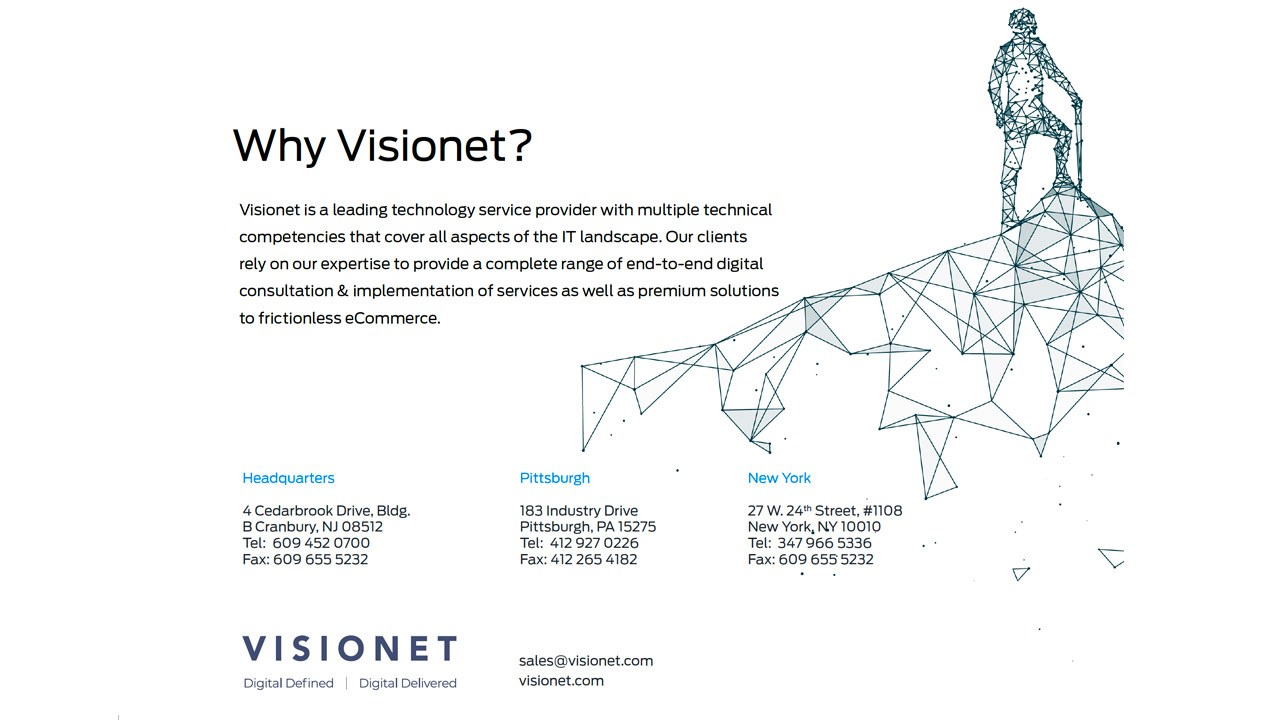 Why Visionet?

Visionet is a leading technology service provider with multiple technical competencies that cover all aspects of the IT landscape. Our clients rely on our expertise to provide a complete range of end-to-end digital consultation & implementation of services as well as premium solutions to frictionless eCommerce.

Headquarters

4 Cedarbrook Drive, Bldg.
B Cranbury, NJ 08512
Tel: 609 452 0700
Fax: 609 655 5232

Pittsburgh

183 Industry Drive
Pittsburgh, PA 15275
Tel: 412 927 0226
Fax: 412 265 4182

New York

27 W. 24$^{th}$ Street, #1108
New York, NY 10010
Tel: 347 966 5336
Fax: 609 655 5232

VISIONET
Digital Defined | Digital Delivered

sales@visionet.com
visionet.com